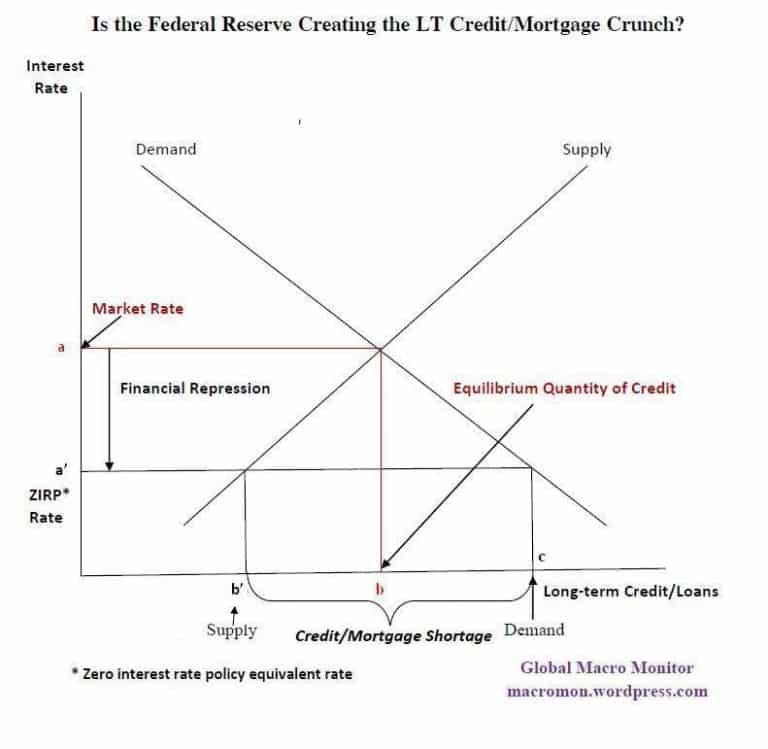 Is the Federal Reserve Creating the LT Credit/Mortgage Crunch?

Interest Rate

Demand

Supply

Market Rate

a

Financial Repression

Equilibrium Quantity of Credit

a'

ZIRP* Rate

c

b'

b

Long-term Credit/Loans

Supply

Credit/Mortgage Shortage

Demand

* Zero interest rate policy equivalent rate

Global Macro Monitor
macromon.wordpress.com